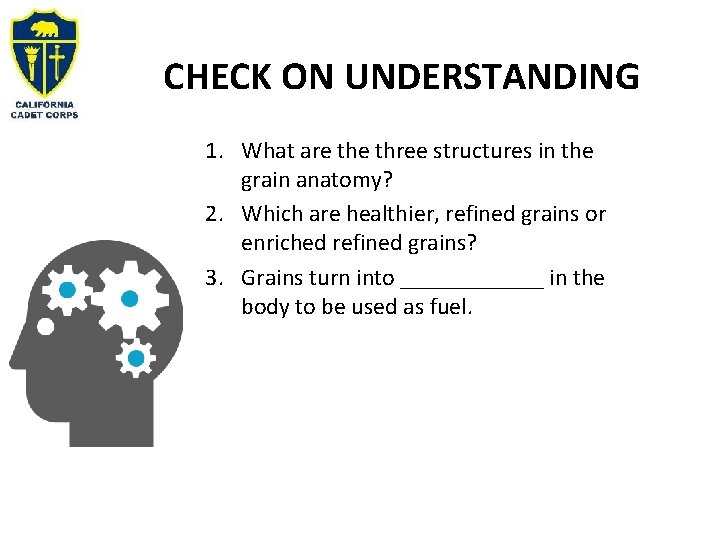 CALIFORNIA CADET CORPS

CHECK ON UNDERSTANDING

1. What are the three structures in the grain anatomy?
2. Which are healthier, refined grains or enriched refined grains?
3. Grains turn into ____________ in the body to be used as fuel.